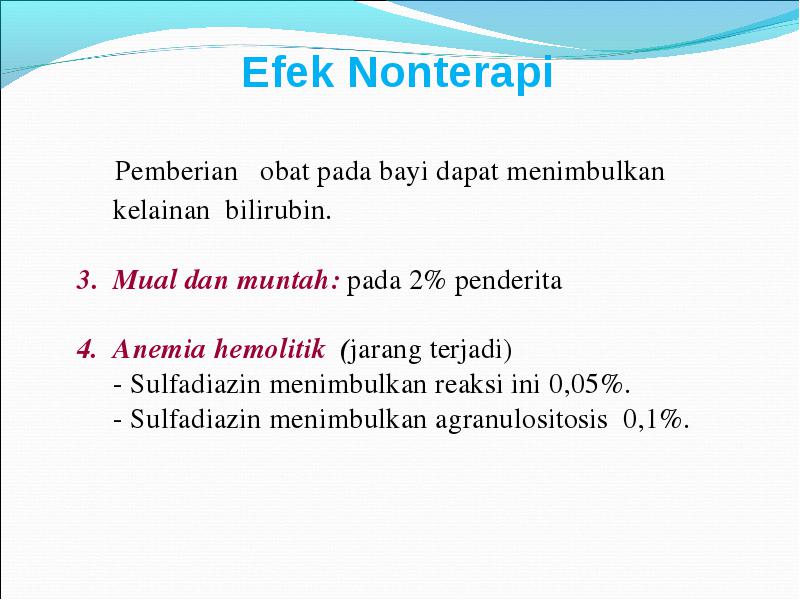 Efek Nonterapi

Pemberian obat pada bayi dapat menimbulkan kelainan bilirubin.

3. Mual dan muntah: pada 2% penderita

4. Anemia hemolitik (jarang terjadi)
- Sulfadiazin menimbulkan reaksi ini 0,05%.
- Sulfadiazin menimbulkan agranulositosis 0,1%.